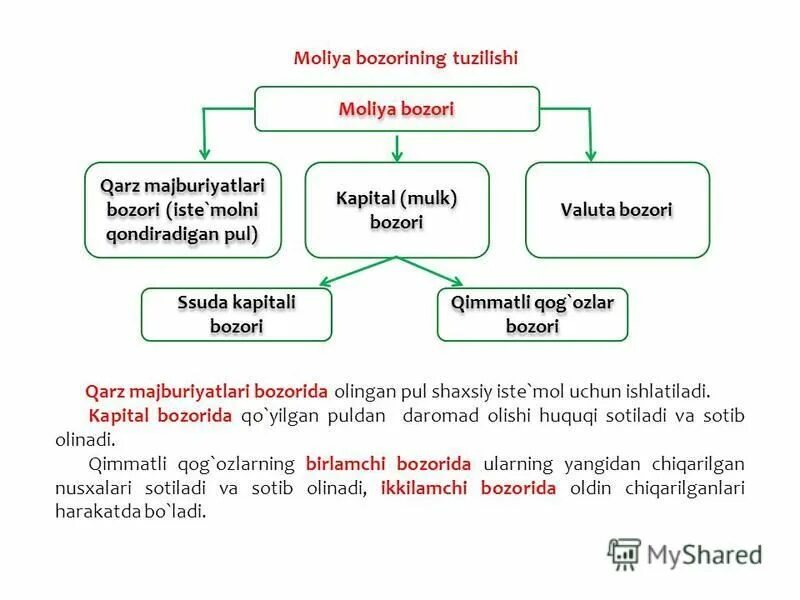 Moliya bozorining tuzilishi

Moliya bozori

Qarz majburiyatlari bozori (iste`molni qondiradigan pul)

Kapital (mulk) bozori

Valuta bozori

Ssuda kapitali bozori

Qimmatli qog`ozlar bozori

Qarz majburiyatlari bozorida olingan pul shaxsiy iste`mol uchun ishlatiladi.

Kapital bozorida qo`yilgan puldan daromad olishi huquqi sotiladi va sotib olinadi.

Qimmatli qog`ozlarning birlamchi bozorida ularning yangidan chiqarilgan nusxalari sotiladi va sotib olinadi, ikkilamchi bozorida oldin chiqarilganlari harakatda bo`ladi.

MyShared